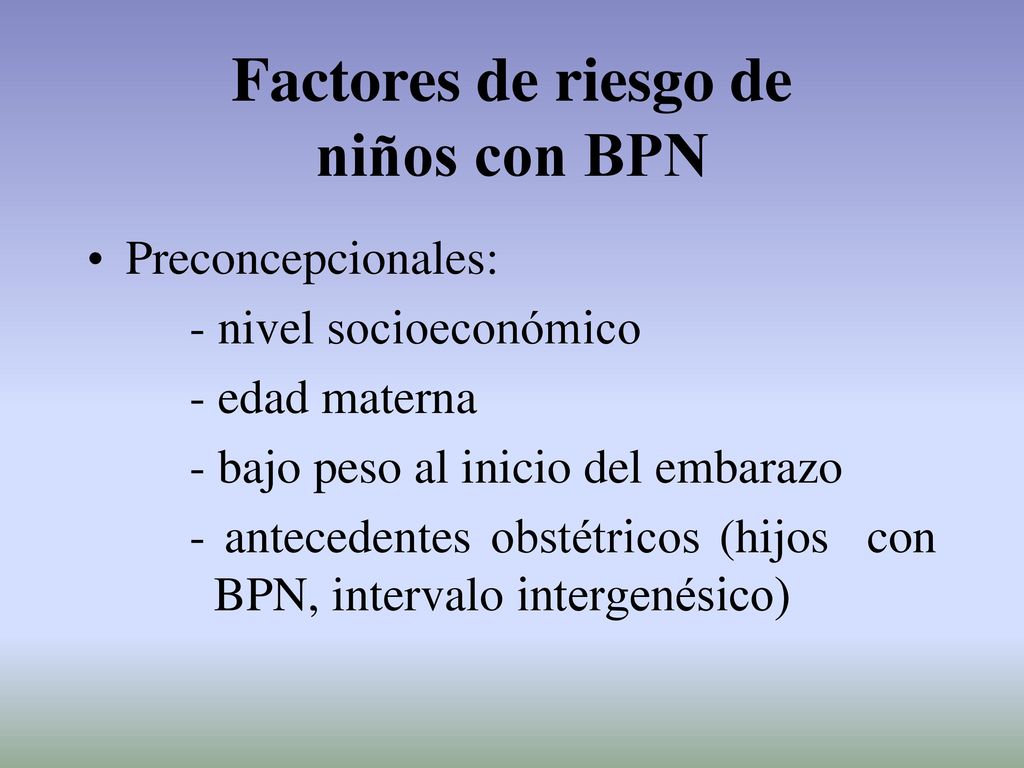 Factores de riesgo de niños con BPN

• Preconcepcionales:
- nivel socioeconómico
- edad materna
- bajo peso al inicio del embarazo
- antecedentes obstétricos (hijos con BPN, intervalo intergenésico)